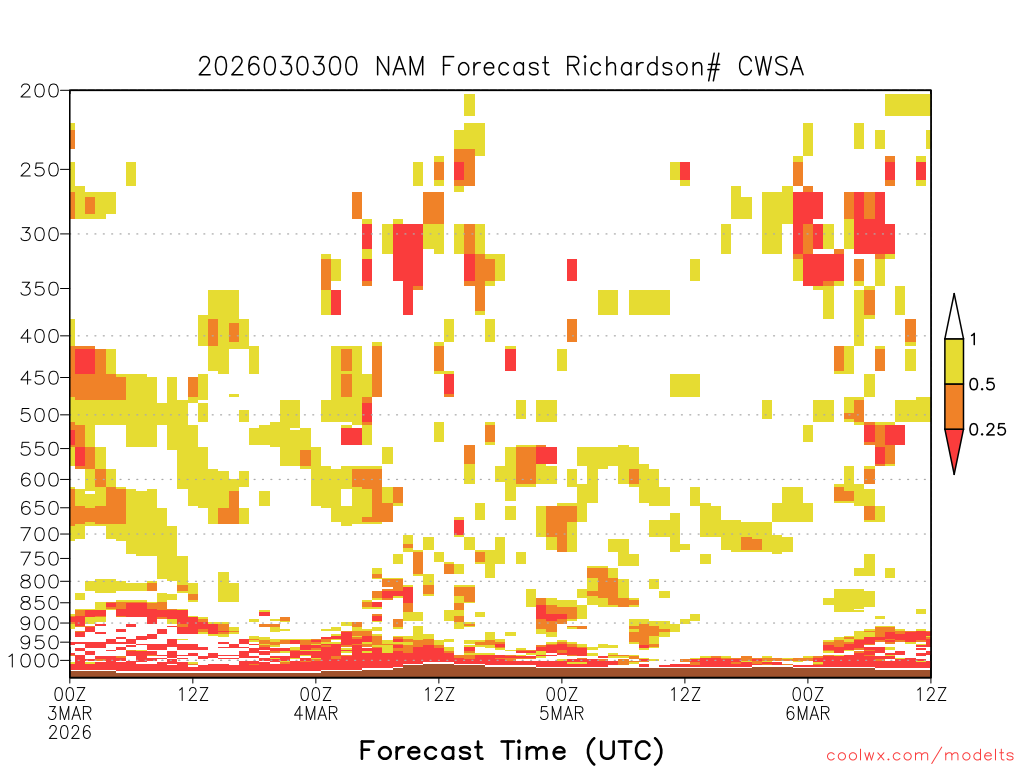 2026030300 NAM Forecast Richardson# CWSA

200
250
300
350
400
450
500
550
600
650
700
750
800
850
900
950
1000

1
0.5
0.25

00Z 3MAR 2026
12Z
00Z 4MAR
12Z
00Z 5MAR
12Z
00Z 6MAR
12Z

Forecast Time (UTC)

coolwx.com/modelts